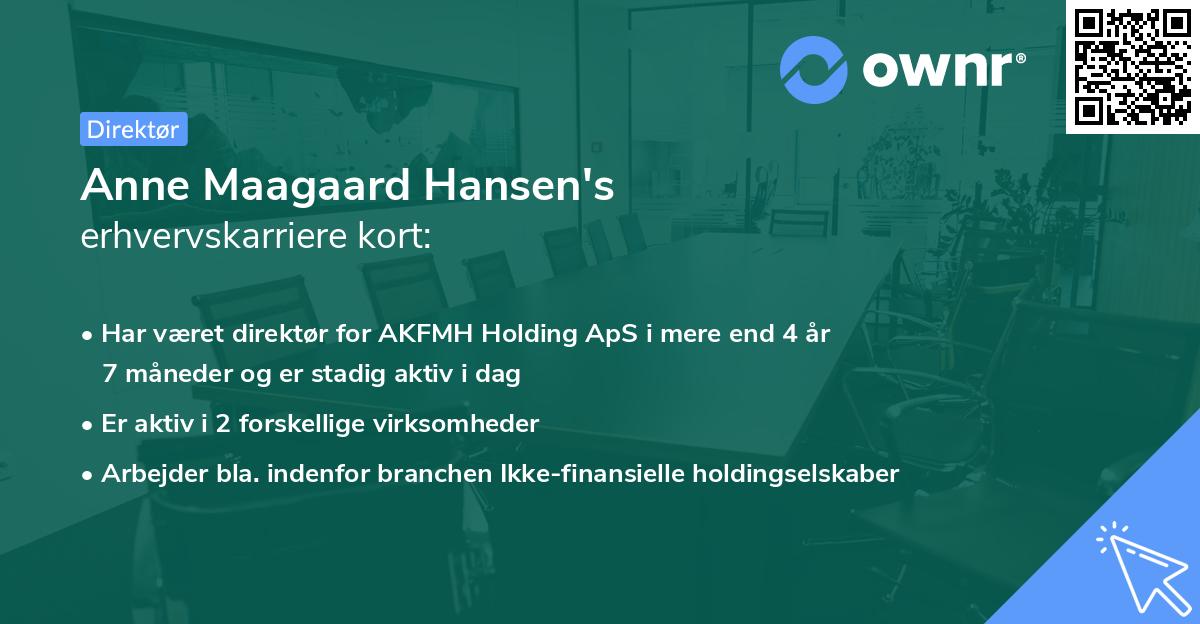 ownr®

Direktør

Anne Maagaard Hansen's
erhvervskarriere kort:

• Har været direktør for AKFMH Holding ApS i mere end 4 år 7 måneder og er stadig aktiv i dag

• Er aktiv i 2 forskellige virksomheder

• Arbejder bla. indenfor branchen Ikke-finansielle holdingselskaber